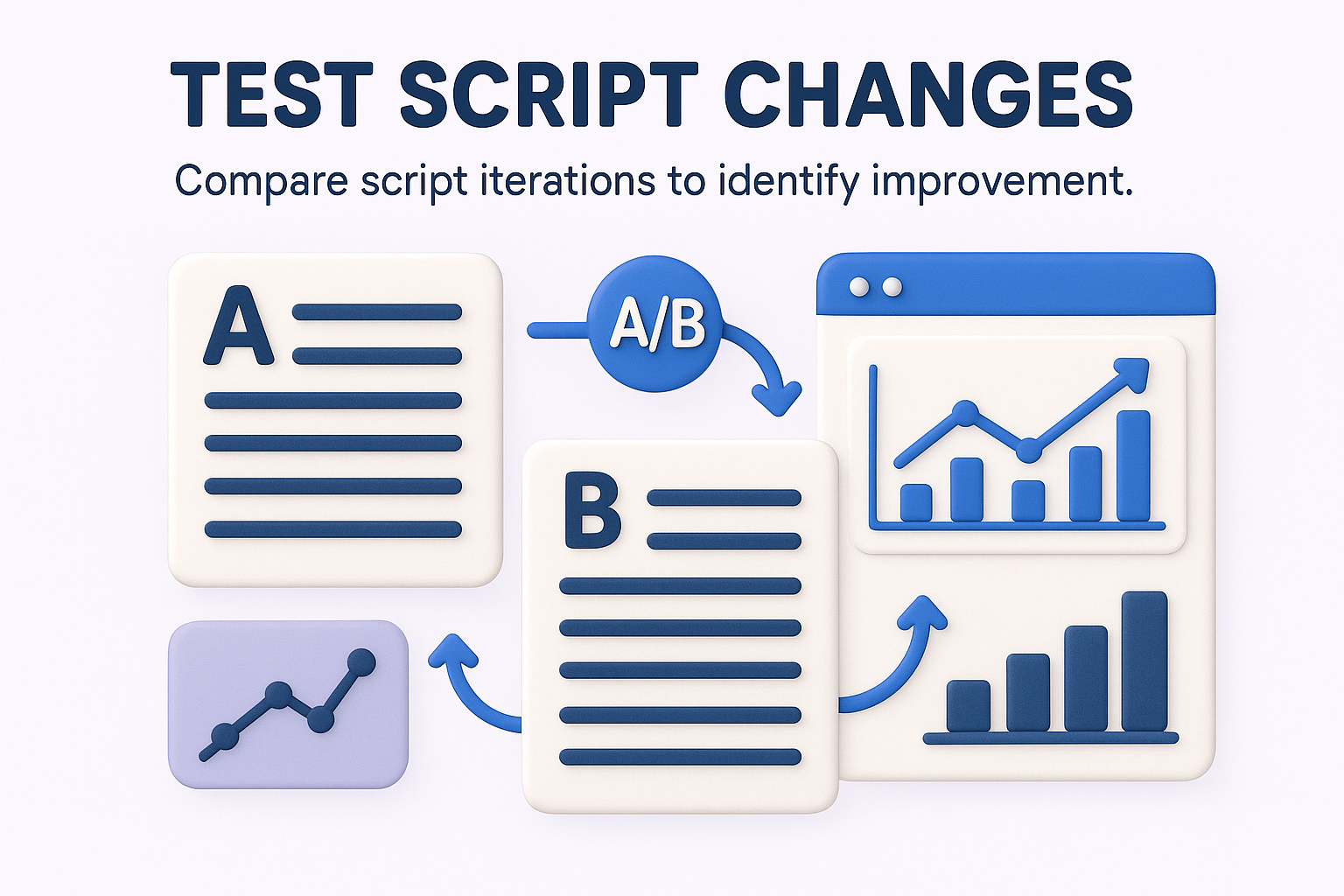 TEST SCRIPT CHANGES

Compare script iterations to identify improvement.

A

A/B

B